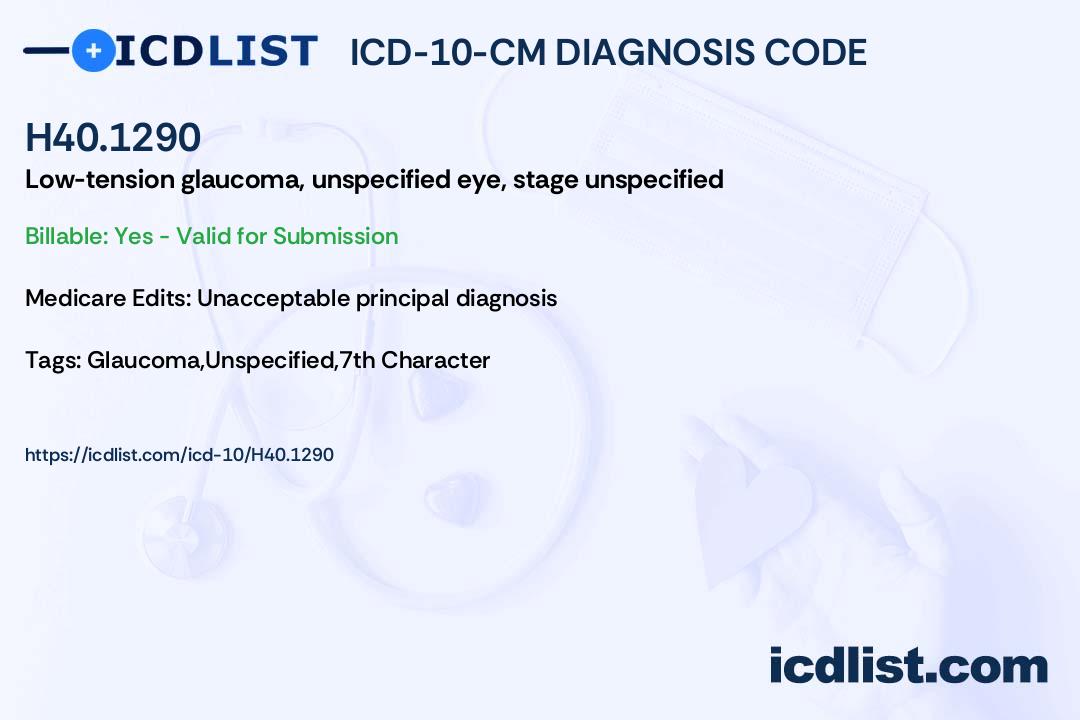 ICDLIST ICD-10-CM DIAGNOSIS CODE

H40.1290

Low-tension glaucoma, unspecified eye, stage unspecified

Billable: Yes - Valid for Submission

Medicare Edits: Unacceptable principal diagnosis

Tags: Glaucoma,Unspecified,7th Character

https://icdlist.com/icd-10/H40.1290

icdlist.com